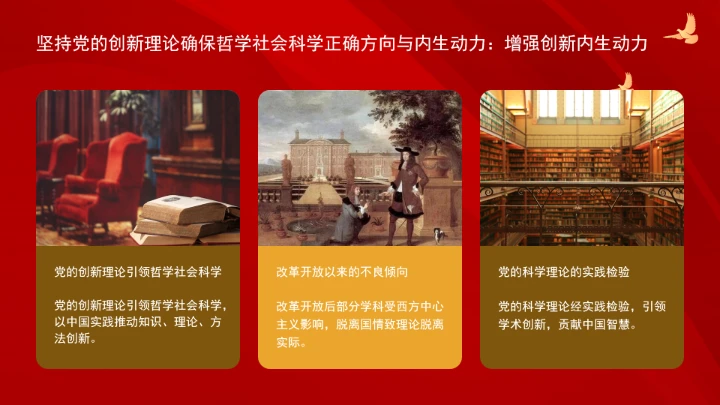 坚持党的创新理论确保哲学社会科学正确方向与内生动力：增强创新内生动力

党的创新理论引领哲学社会科学

党的创新理论引领哲学社会科学，以中国实践推动知识、理论、方法创新。

改革开放以来的不良倾向

改革开放后部分学科受西方中心主义影响，脱离国情致理论脱离实际。

党的科学理论的实践检验

党的科学理论经实践检验，引领学术创新，贡献中国智慧。